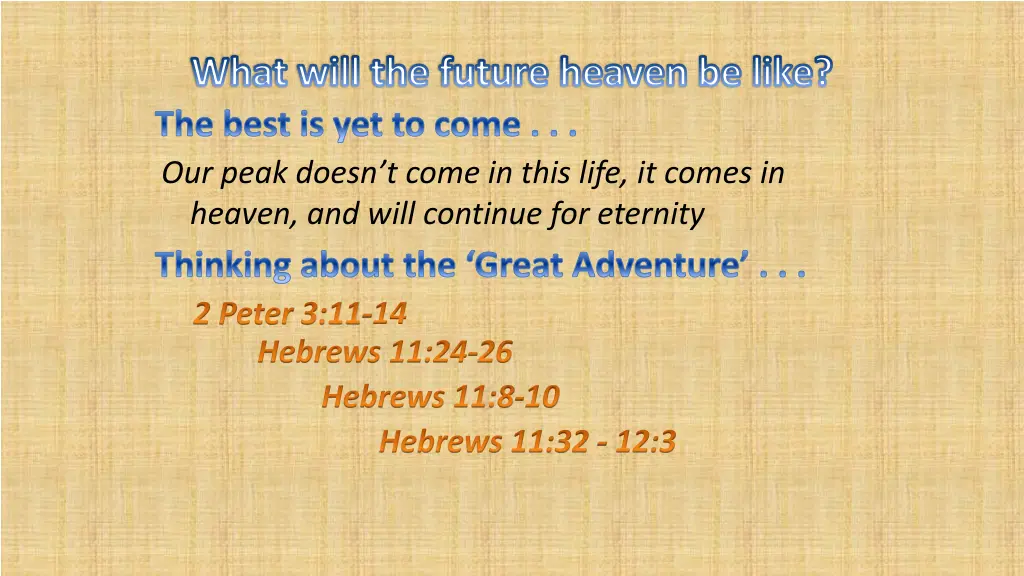 What will the future heaven be like?

The best is yet to come . . .

Our peak doesn’t come in this life, it comes in heaven, and will continue for eternity

Thinking about the ‘Great Adventure’ . . .

2 Peter 3:11-14

Hebrews 11:24-26

Hebrews 11:8-10

Hebrews 11:32 - 12:3